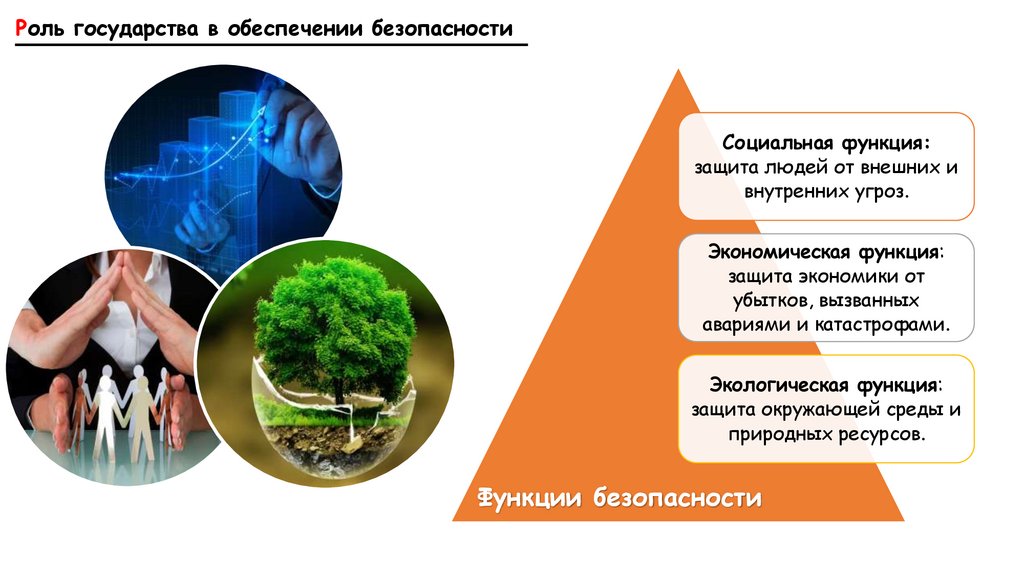 Роль государства в обеспечении безопасности

Социальная функция: защита людей от внешних и внутренних угроз.

Экономическая функция: защита экономики от убытков, вызванных авариями и катастрофами.

Экологическая функция: защита окружающей среды и природных ресурсов.

Функции безопасности